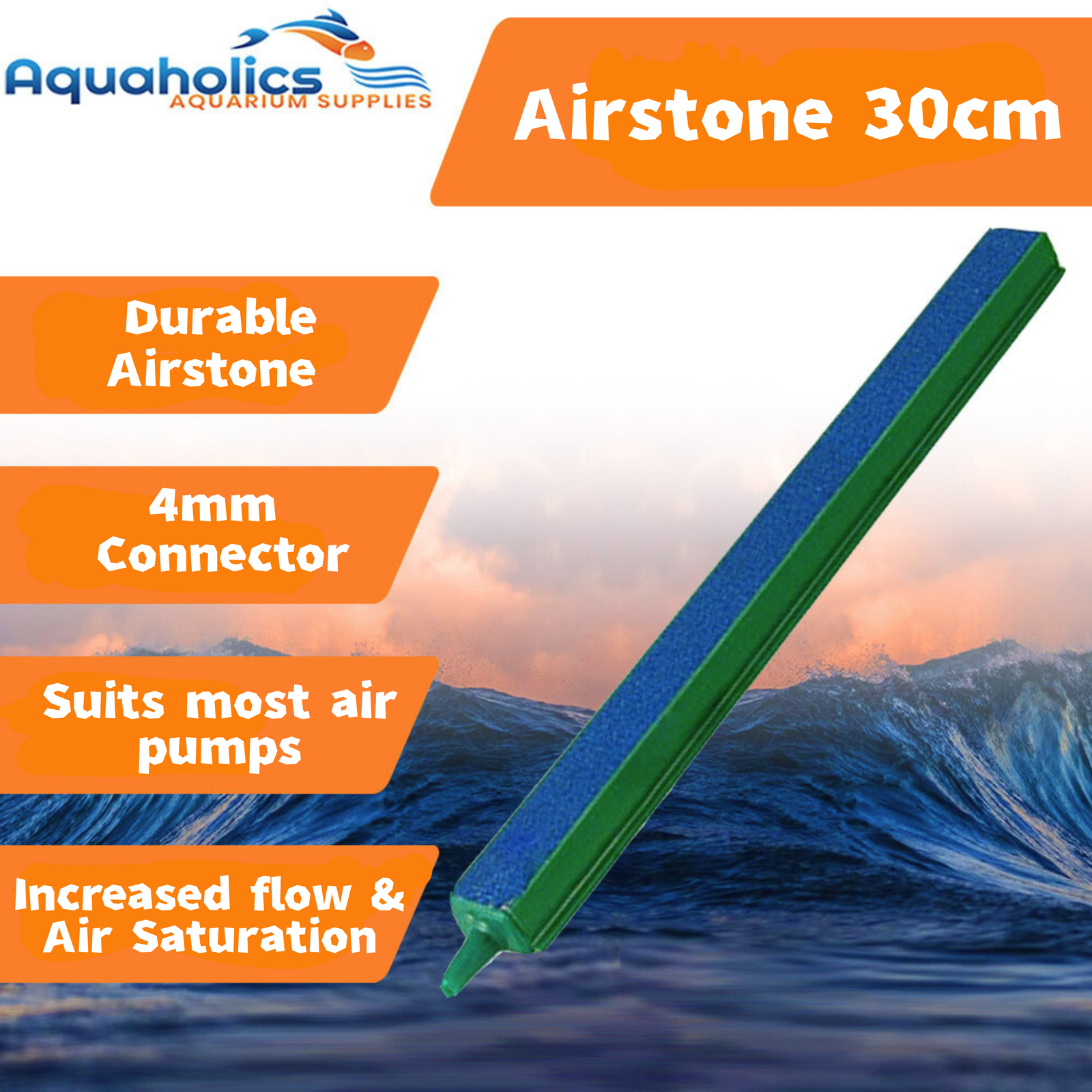 Aquaholics
AQUARIUM SUPPLIES

Airstone 30cm

Durable Airstone

4mm Connector

Suits most air pumps

Increased flow & Air Saturation